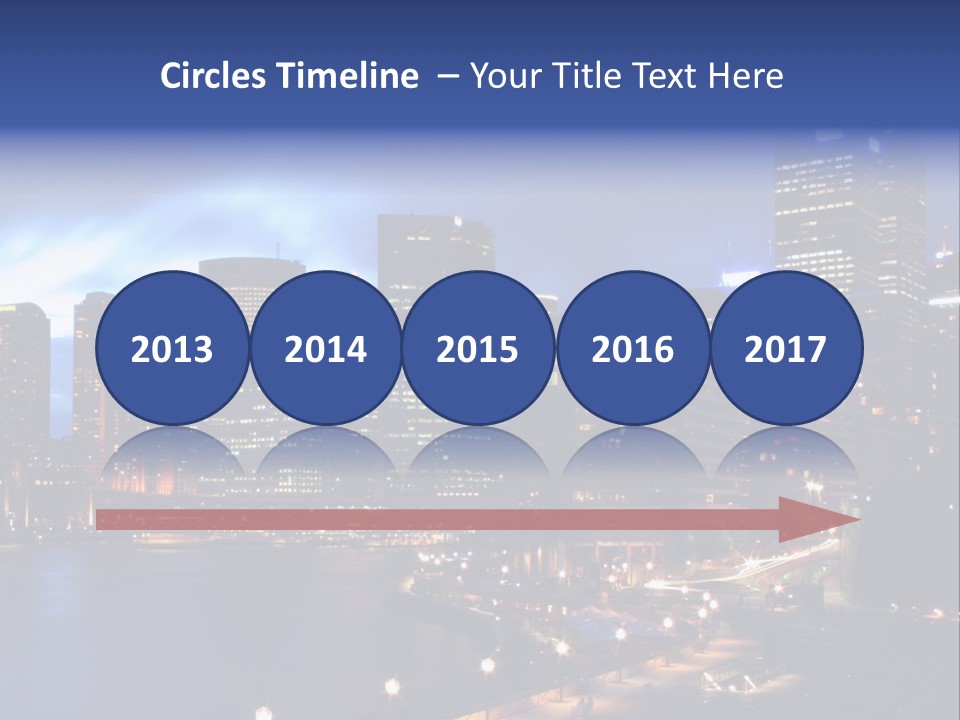 Circles Timeline – Your Title Text Here

2013

2014

2015

2016

2017